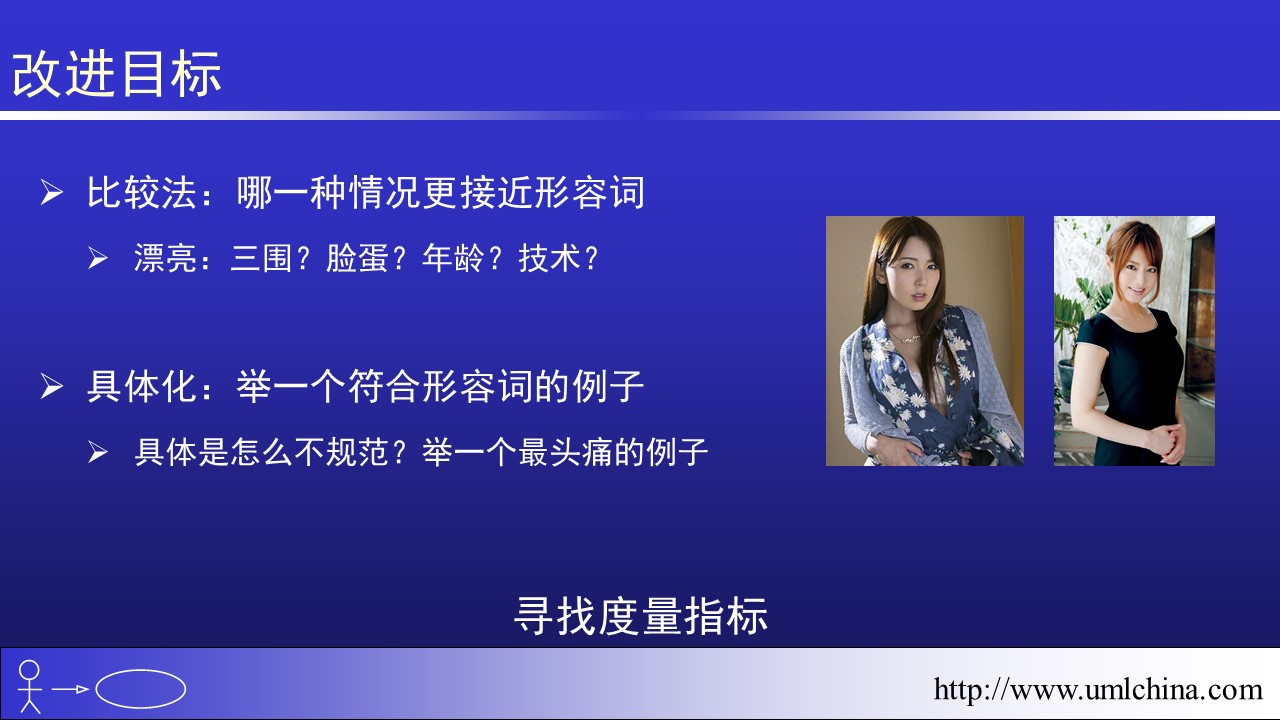 改进目标

➢ 比较法：哪一种情况更接近形容词

➢ 漂亮：三围？脸蛋？年龄？技术？

➢ 具体化：举一个符合形容词的例子

➢ 具体是怎么不规范？举一个最头痛的例子

寻找度量指标

http://www.umlchina.com